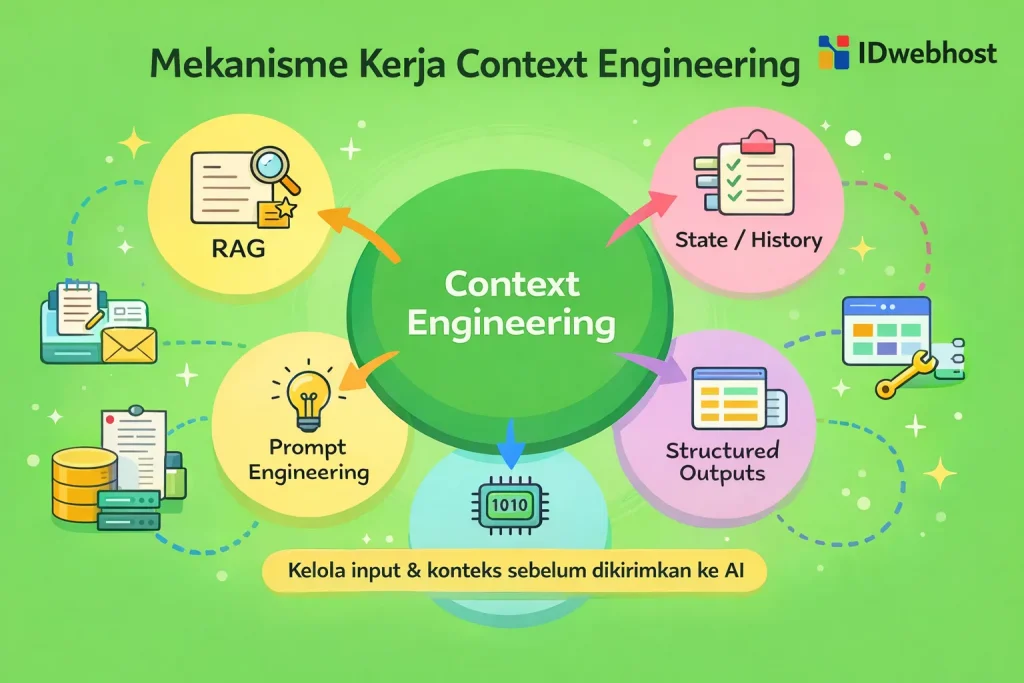 Mekanisme Kerja Context Engineering

IDwebhost

RAG

State / History

Context Engineering

Prompt Engineering

Structured Outputs

1010

Kelola input & konteks sebelum dikirimkan ke AI